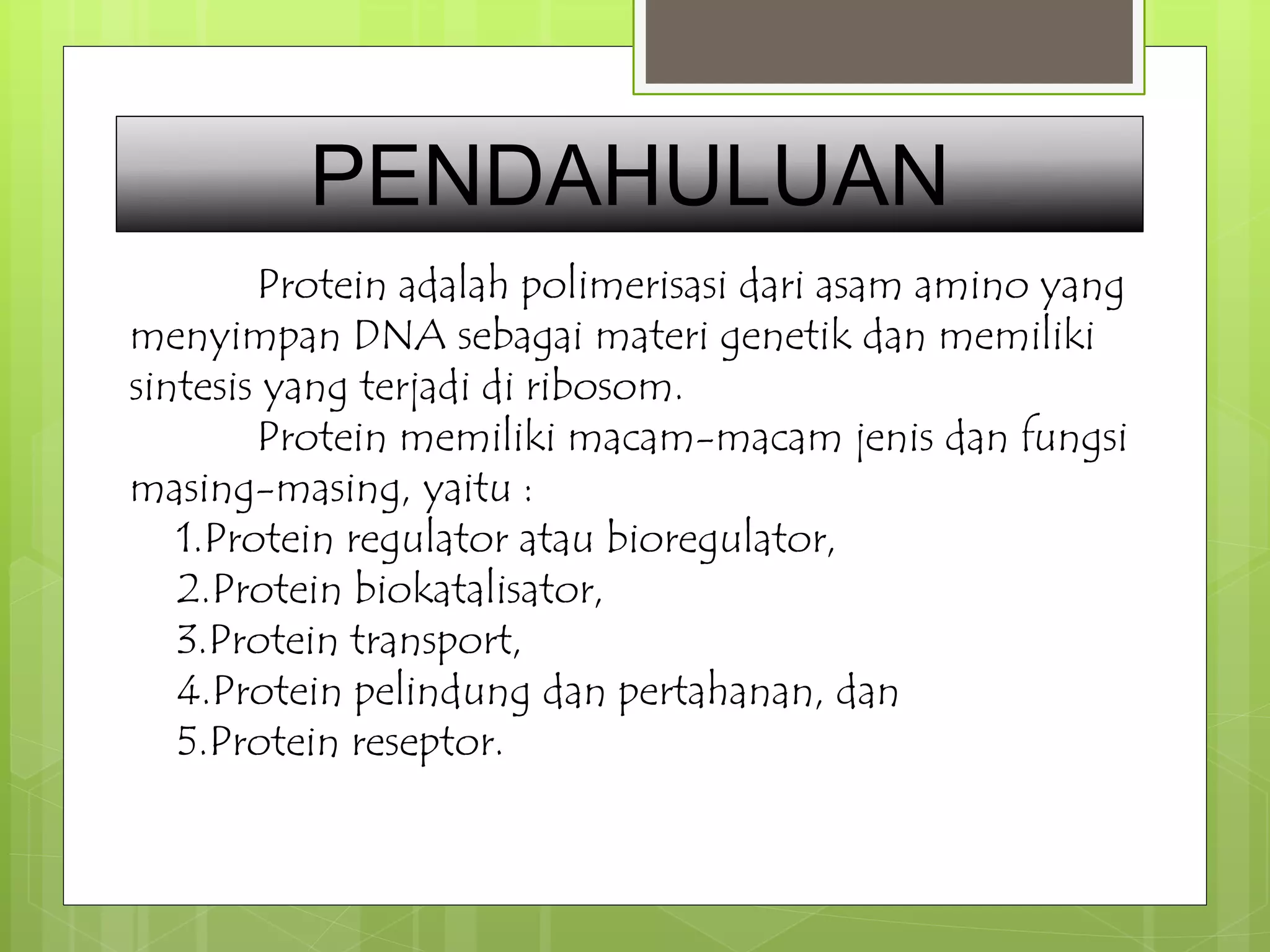 PENDAHULUAN

Protein adalah polimerisasi dari asam amino yang menyimpan DNA sebagai materi genetik dan memiliki sintesis yang terjadi di ribosom.

Protein memiliki macam-macam jenis dan fungsi masing-masing, yaitu :

1.Protein regulator atau bioregulator,
2.Protein biokatalisator,
3.Protein transport,
4.Protein pelindung dan pertahanan, dan
5.Protein reseptor.